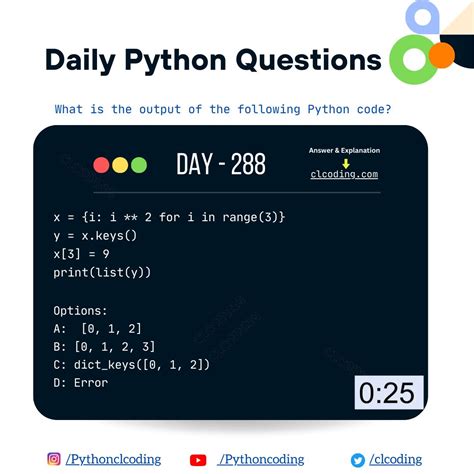 Daily Python Questions

What is the output of the following Python code?

DAY - 288

Answer & Explanation
clcoding.com

x = {i: i ** 2 for i in range(3)}
y = x.keys()
x[3] = 9
print(list(y))

Options:
A: [0, 1, 2]
B: [0, 1, 2, 3]
C: dict_keys([0, 1, 2])
D: Error

0:25

/Pythonclcoding /Pythoncoding /clcoding